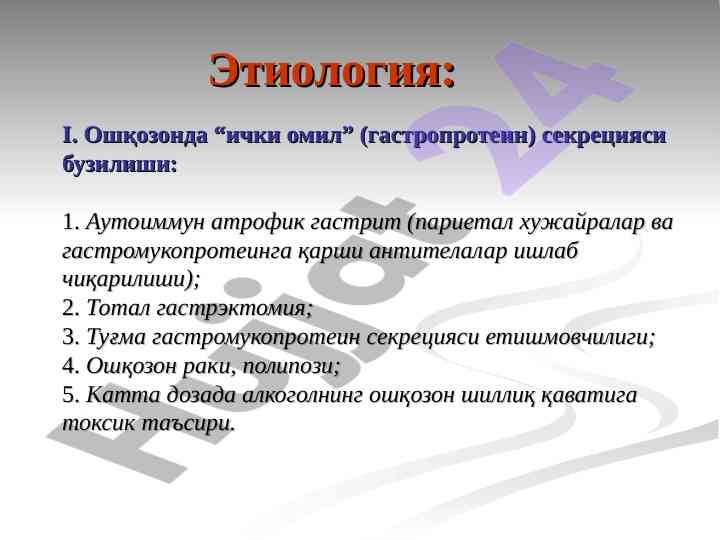 Этиология:

I. Ошқозонда “ички омил” (гастропротеин) секрецияси бузилиши:

1. Аутоиммун атрофик гастрит (париетал хужайралар ва гастромукопротеинга қарши антителалар ишлаб чиқарилиши);
2. Тотал гастрэктомия;
3. Туғма гастромукопротеин секрецияси етишмовчилиги;
4. Ошқозон раки, полипози;
5. Катта дозада алкоголнинг ошқозон шиллиқ қаватига токсик таъсири.

Hujjat 24